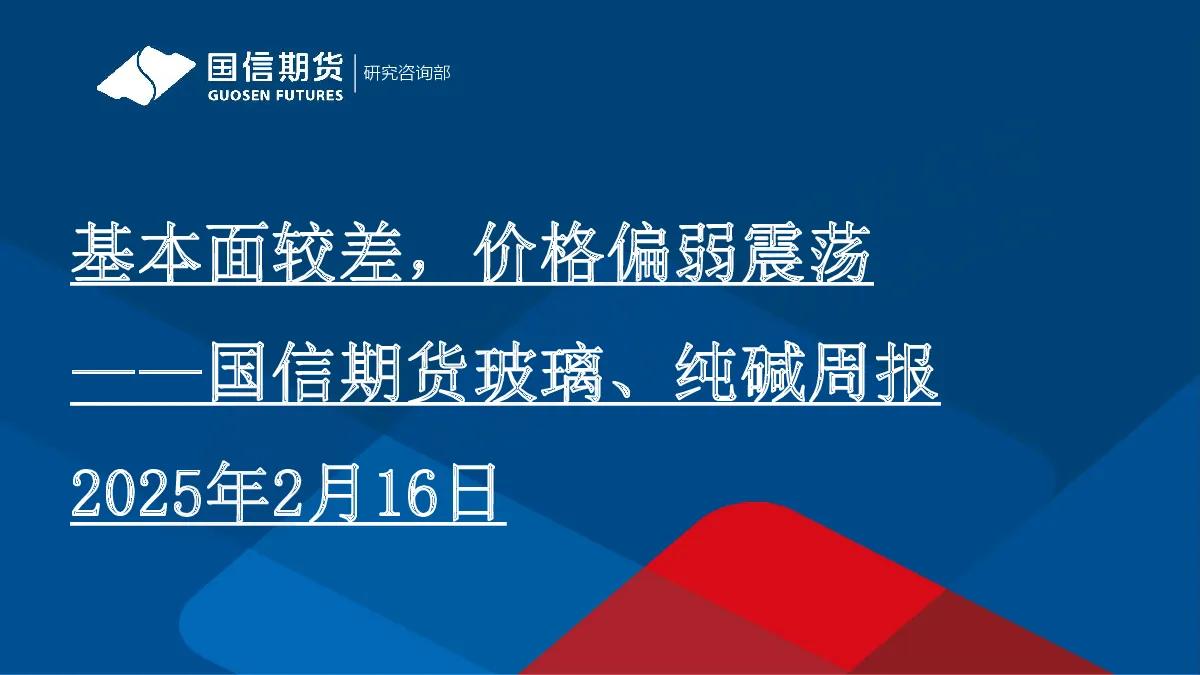 国信期货
GUOSEN FUTURES
研究咨询部

基本面较差，价格偏弱震荡

——国信期货玻璃、纯碱周报

2025年2月16日